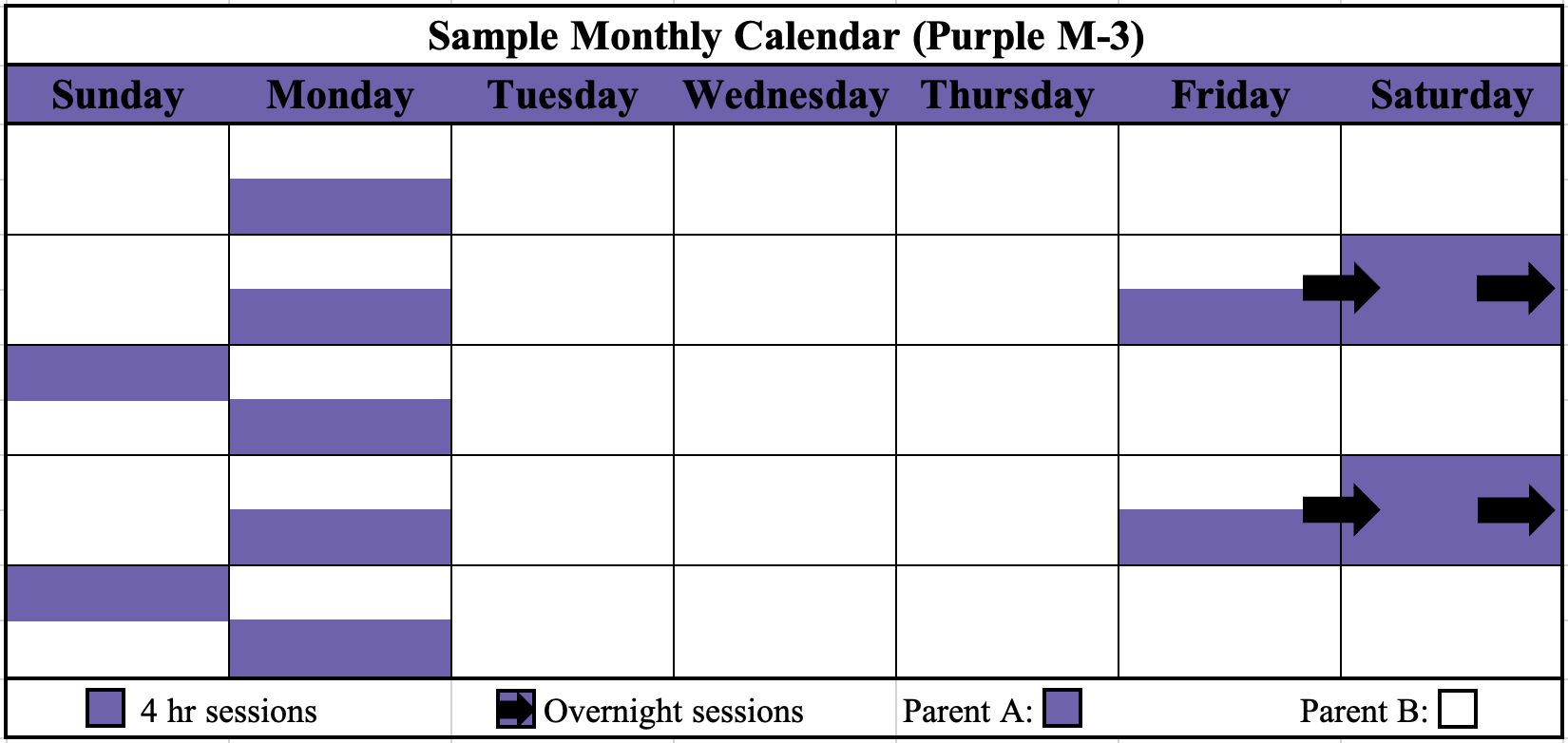 Sample Monthly Calendar (Purple M-3)

| Sunday | Monday | Tuesday | Wednesday | Thursday | Friday | Saturday |
|---|---|---|---|---|---|---|
| | | | | | | |
| | | | | | | |
| | | | | | | |
| | | | | | | |
| | | | | | | |

4 hr sessions Overnight sessions Parent A: Parent B: